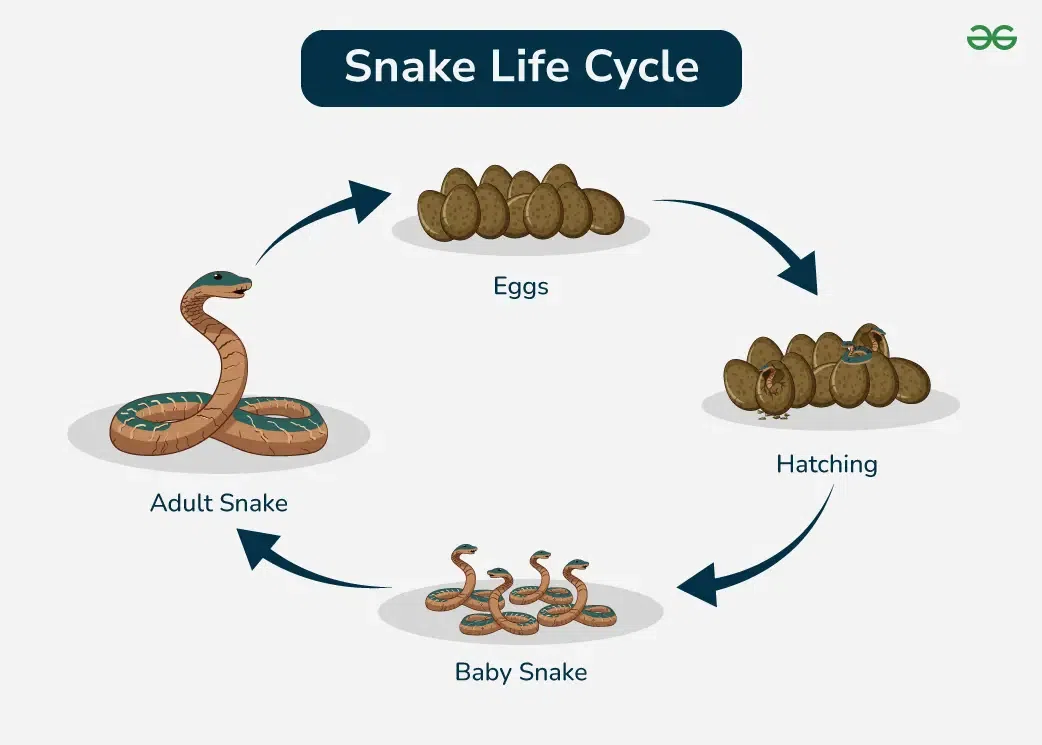 Snake Life Cycle

Eggs

Hatching

Baby Snake

Adult Snake